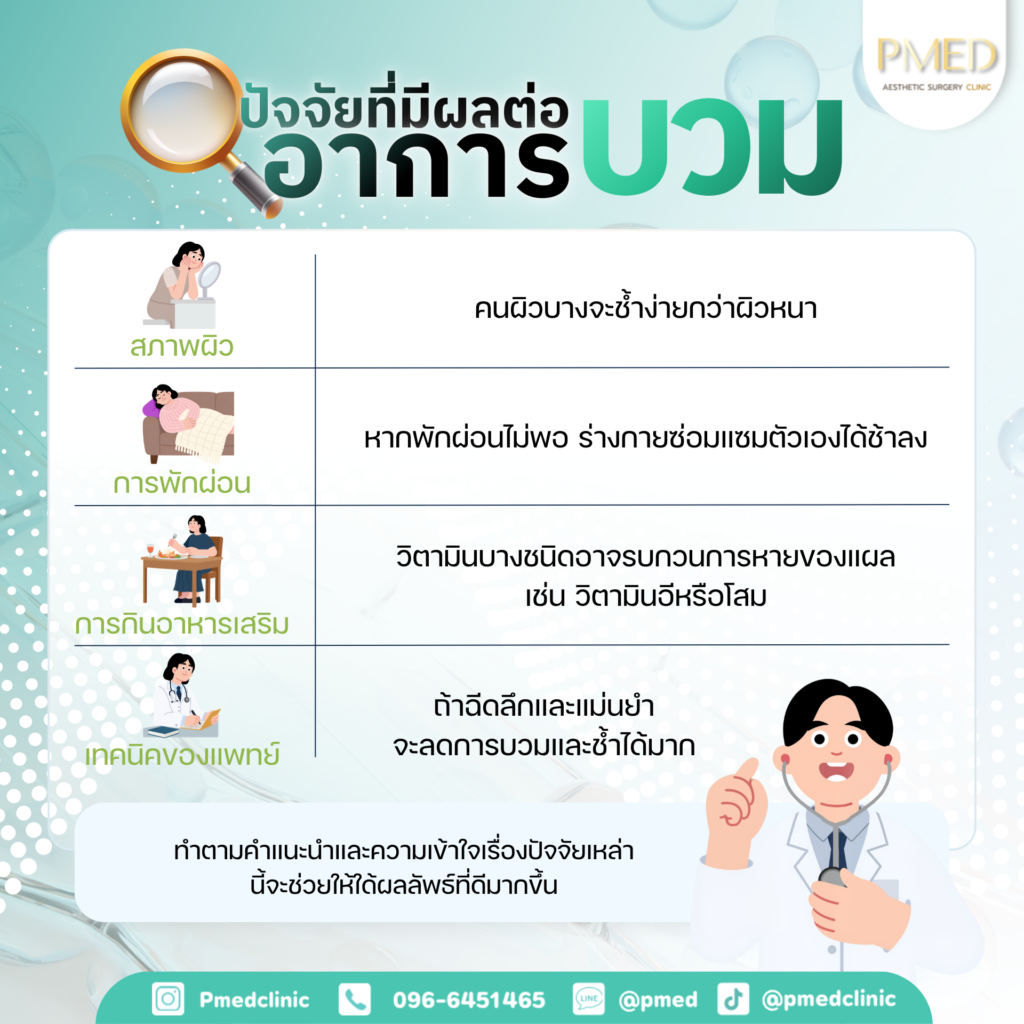 PMED
AESTHETIC SURGERY CLINIC

ปัจจัยที่มีผลต่อ
อาการบวม

| | |
|---|---|
| สภาพผิว | คนผิวบางจะช้ำง่ายกว่าผิวหนา |
| การพักผ่อน | หากพักผ่อนไม่พอ ร่างกายซ่อมแซมตัวเองได้ช้าลง |
| การกินอาหารเสริม | วิตามินบางชนิดอาจรบกวนการหายของแผล เช่น วิตามินอีหรือโสม |
| เทคนิคของแพทย์ | ถ้าฉีดลึกและแม่นยำ จะลดการบวมและช้ำได้มาก |

ทำตามคำแนะนำและความเข้าใจเรื่องปัจจัยเหล่านี้จะช่วยให้ได้ผลลัพธ์ที่ดีมากขึ้น

Pmedclinic 096-6451465 LINE @pmed @pmedclinic